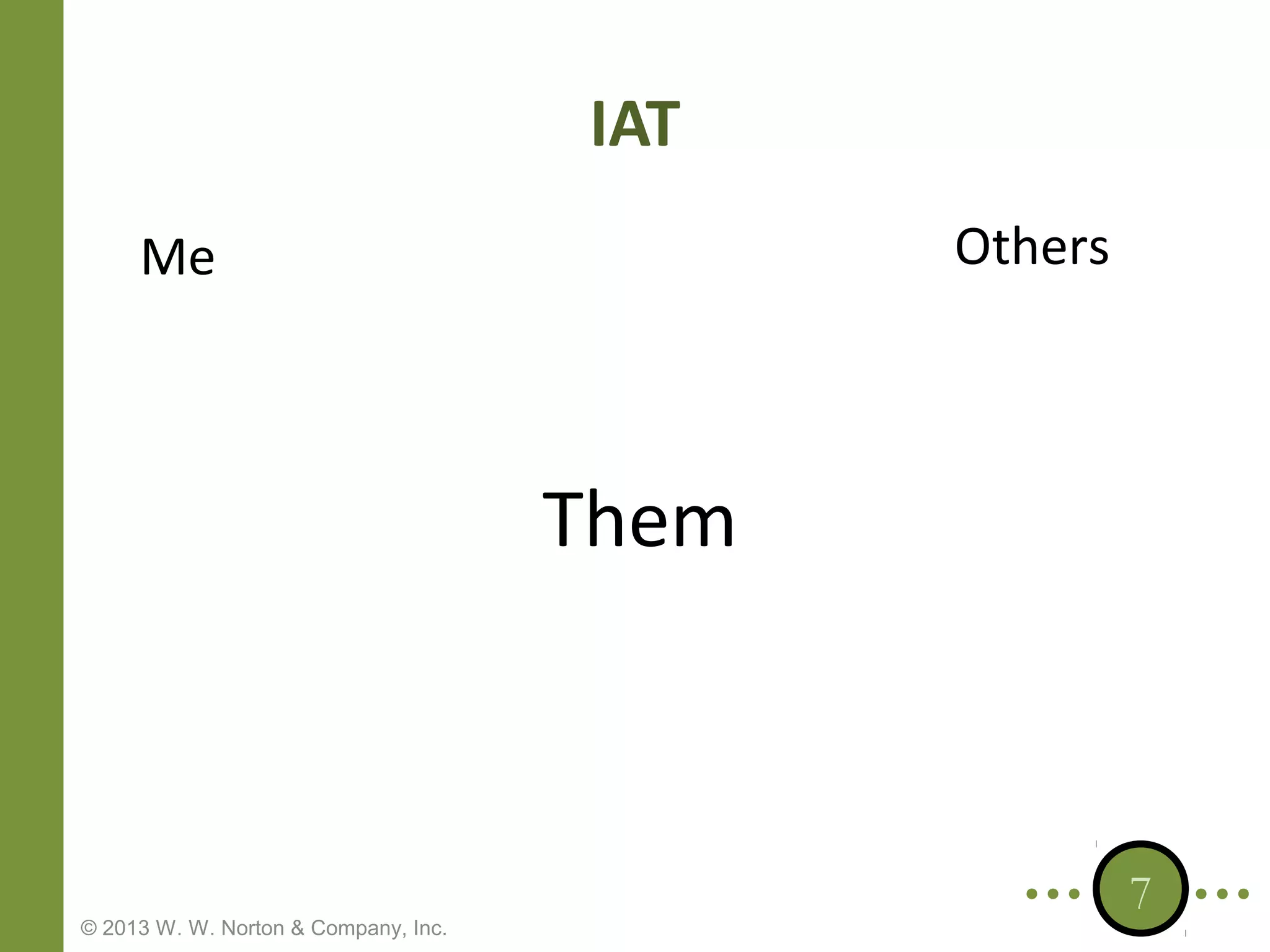 IAT

Me

Others

Them

© 2013 W. W. Norton & Company, Inc.

7